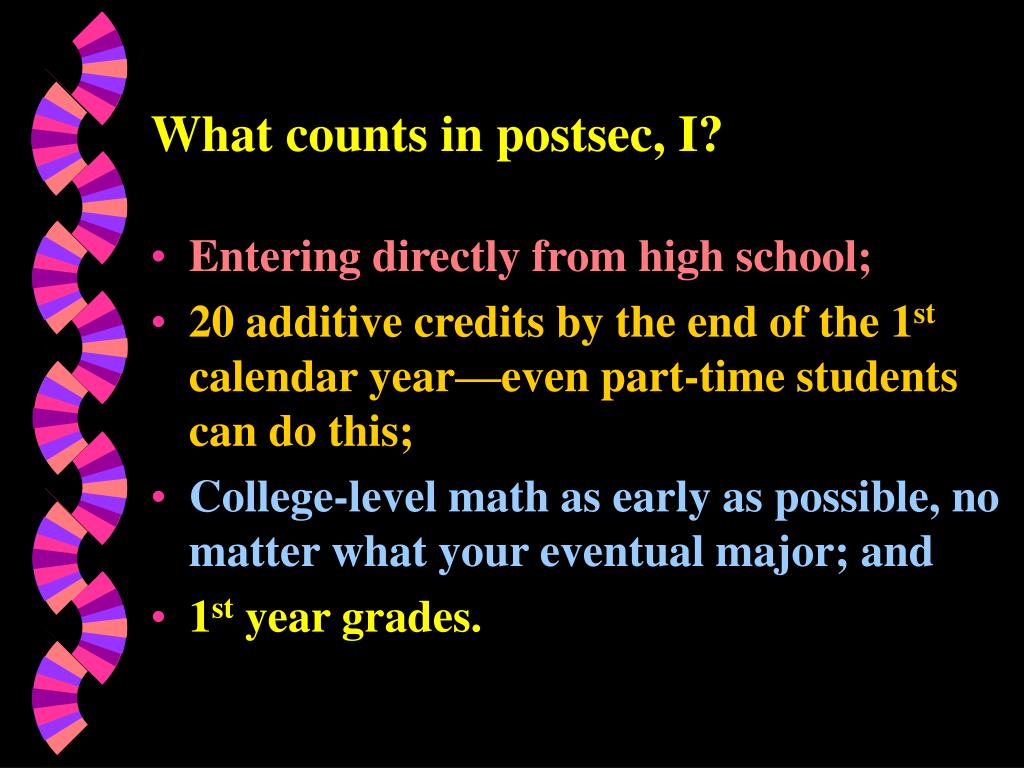 What counts in postsec, I?

• Entering directly from high school;
• 20 additive credits by the end of the 1$^{st}$ calendar year—even part-time students can do this;
• College-level math as early as possible, no matter what your eventual major; and
• 1$^{st}$ year grades.